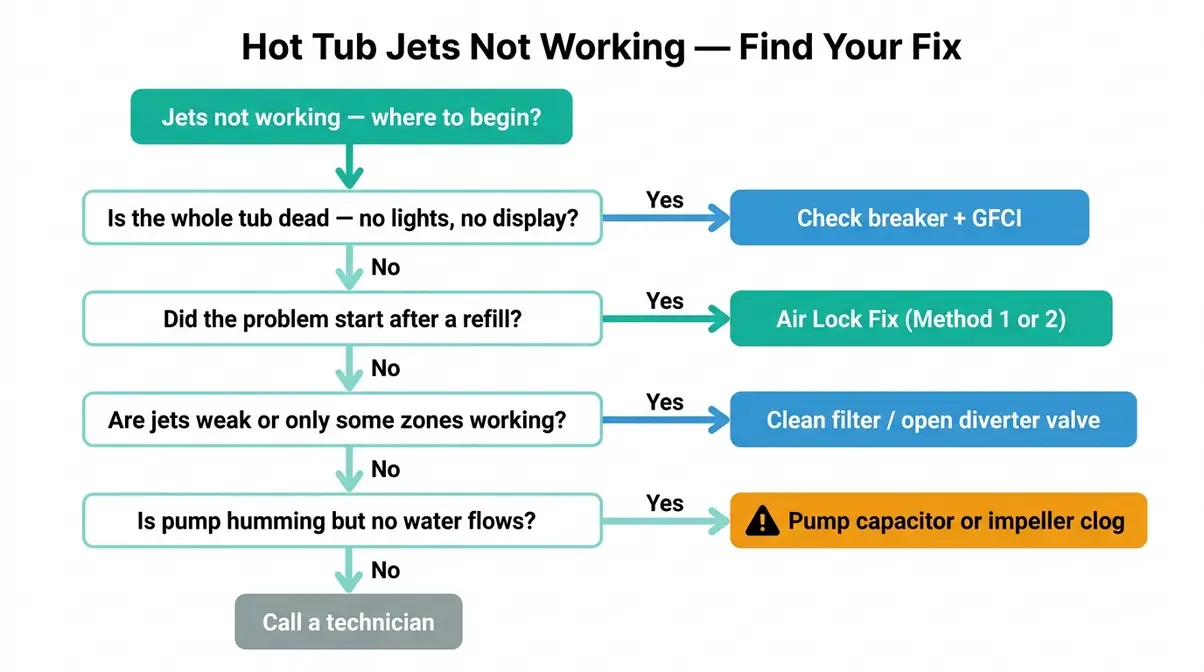 Hot Tub Jets Not Working — Find Your Fix

Jets not working — where to begin?

Is the whole tub dead — no lights, no display?

Yes

Check breaker + GFCI

No

Did the problem start after a refill?

Yes

Air Lock Fix (Method 1 or 2)

No

Are jets weak or only some zones working?

Yes

Clean filter / open diverter valve

No

Is pump humming but no water flows?

Yes

Pump capacitor or impeller clog

No

Call a technician